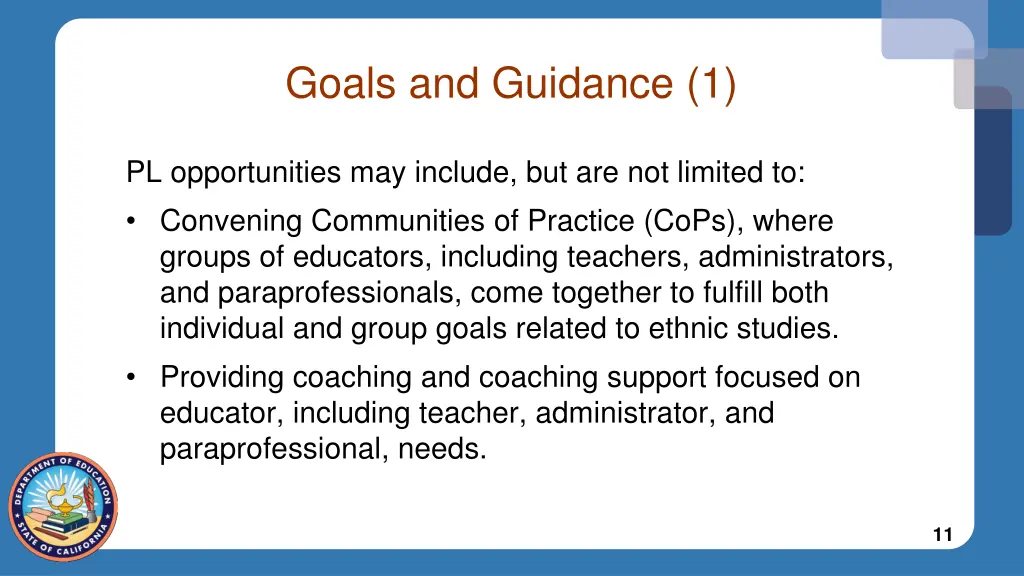 Goals and Guidance (1)

PL opportunities may include, but are not limited to:

• Convening Communities of Practice (CoPs), where groups of educators, including teachers, administrators, and paraprofessionals, come together to fulfill both individual and group goals related to ethnic studies.

• Providing coaching and coaching support focused on educator, including teacher, administrator, and paraprofessional, needs.

DEPARTMENT OF EDUCATION STATE OF CALIFORNIA

11